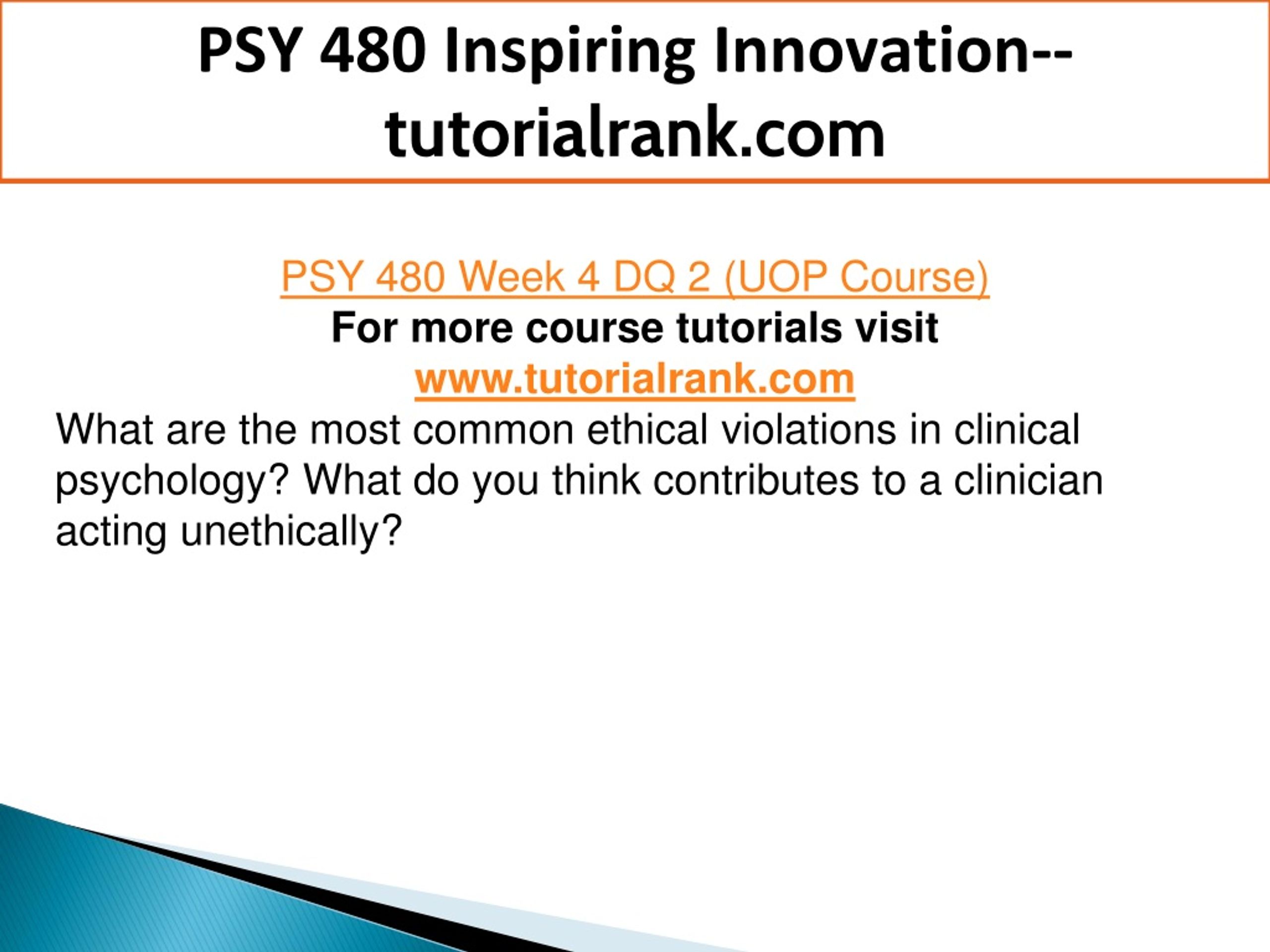 PSY 480 Inspiring Innovation--tutorialrank.com

PSY 480 Week 4 DQ 2 (UOP Course)
For more course tutorials visit
www.tutorialrank.com

What are the most common ethical violations in clinical psychology? What do you think contributes to a clinician acting unethically?